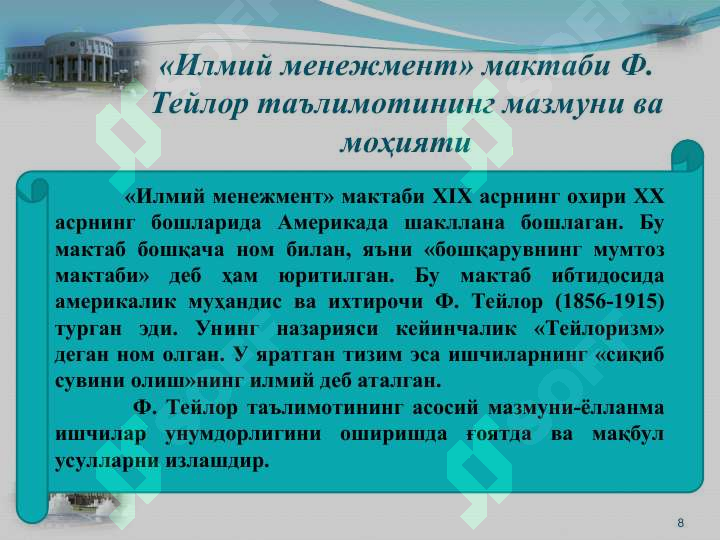 «Илмий менежмент» мактаби Ф. Тейлор таълимотининг мазмуни ва моҳияти

«Илмий менежмент» мактаби XIX асрнинг охири XX асрнинг бошларида Америкада шакллана бошлаган. Бу мактаб бошқача ном билан, яъни «бошқарувнинг мумтоз мактаби» деб ҳам юритилган. Бу мактаб ибтидосида америкалик муҳандис ва ихтирочи Ф. Тейлор (1856-1915) турган эди. Унинг назарияси кейинчалик «Тейлоризм» деган ном олган. У яратган тизим эса ишчиларнинг «сиқиб сувини олиш»нинг илмий деб аталган.

Ф. Тейлор таълимотининг асосий мазмуни-ёлланма ишчилар унумдорлигини оширишда ғоятда ва мақбул усулларни излашдир.

8